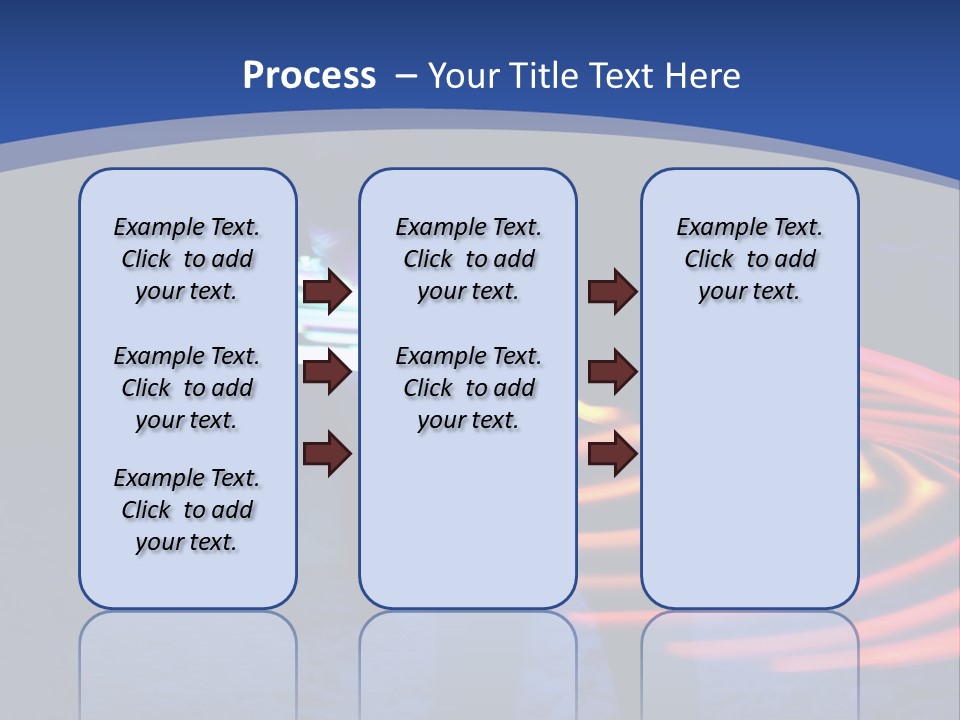 Process – Your Title Text Here

Example Text. Click to add your text.

Example Text. Click to add your text.

Example Text. Click to add your text.

Example Text. Click to add your text.

Example Text. Click to add your text.

Example Text. Click to add your text.